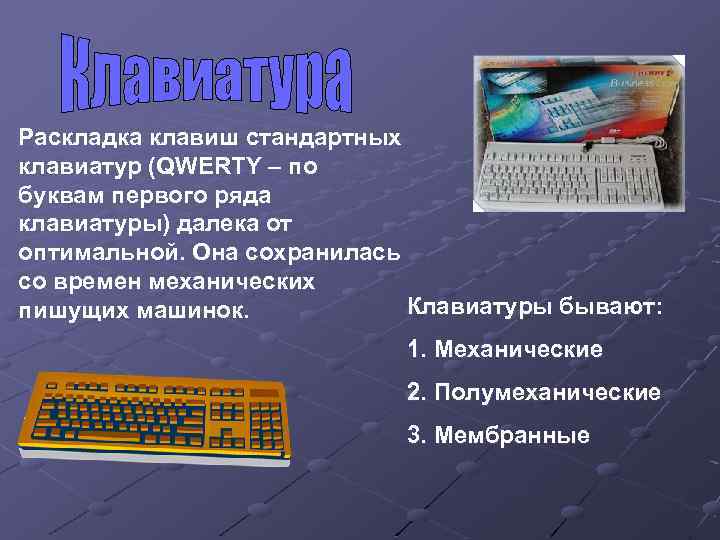 Клавиатура

Раскладка клавиш стандартных клавиатур (QWERTY – по буквам первого ряда клавиатуры) далека от оптимальной. Она сохранилась со времен механических пишущих машинок.

Клавиатуры бывают:

1. Механические

2. Полумеханические

3. Мембранные